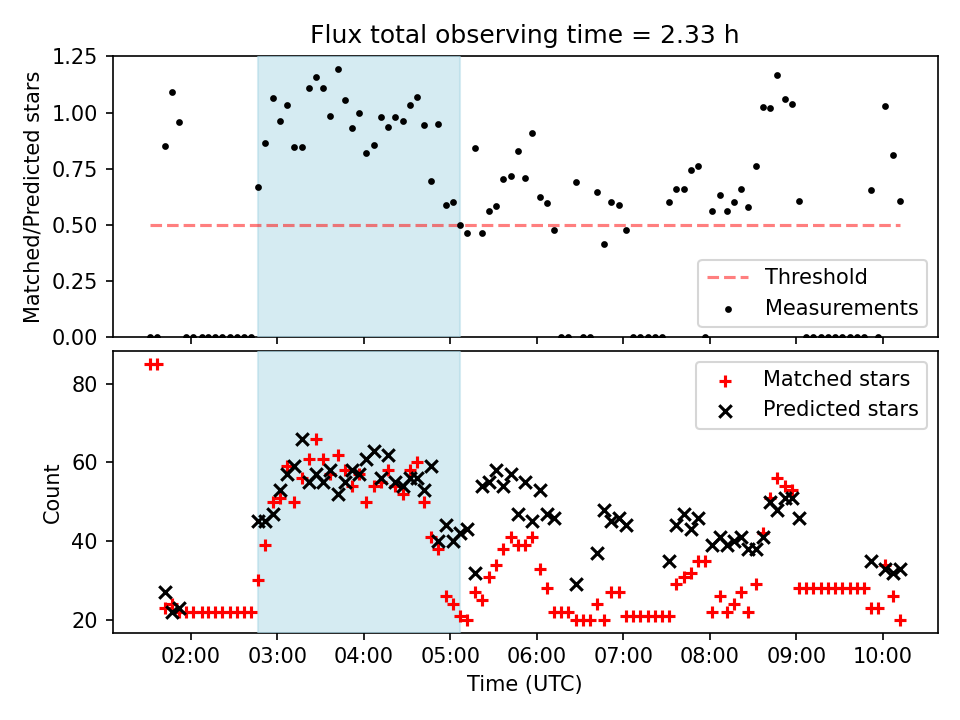 Flux total observing time = 2.33 h

Matched/Predicted stars

1.25
1.00
0.75
0.50
0.25
0.00

Threshold
Measurements

Count

80
60
40
20

Matched stars
Predicted stars

02:00 03:00 04:00 05:00 06:00 07:00 08:00 09:00 10:00

Time (UTC)